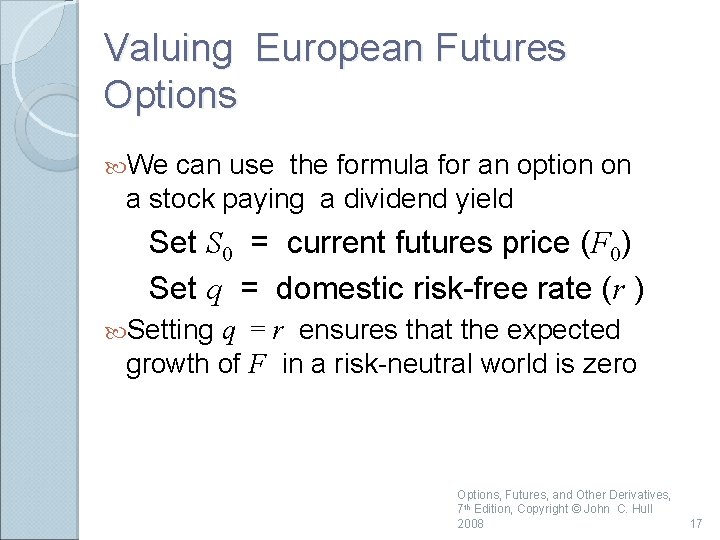 Valuing European Futures Options

We can use the formula for an option on a stock paying a dividend yield

Set $S_0$ = current futures price ($F_0$)

Set $q$ = domestic risk-free rate ($r$)

Setting $q = r$ ensures that the expected growth of $F$ in a risk-neutral world is zero

Options, Futures, and Other Derivatives, 7th Edition, Copyright © John C. Hull 2008

17